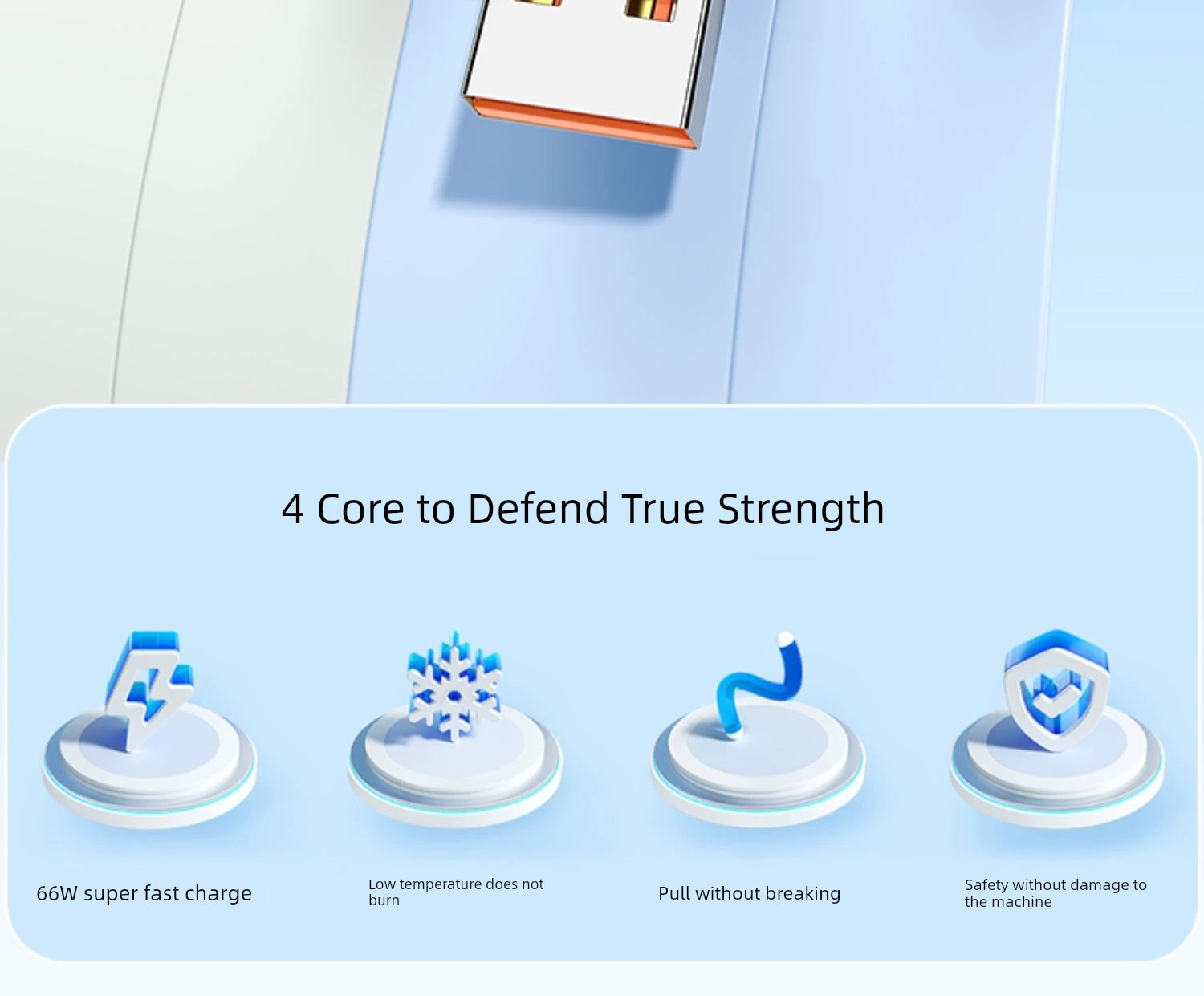 4 Core to Defend True Strength

66W super fast charge

Low temperature does not burn

Pull without breaking

Safety without damage to the machine